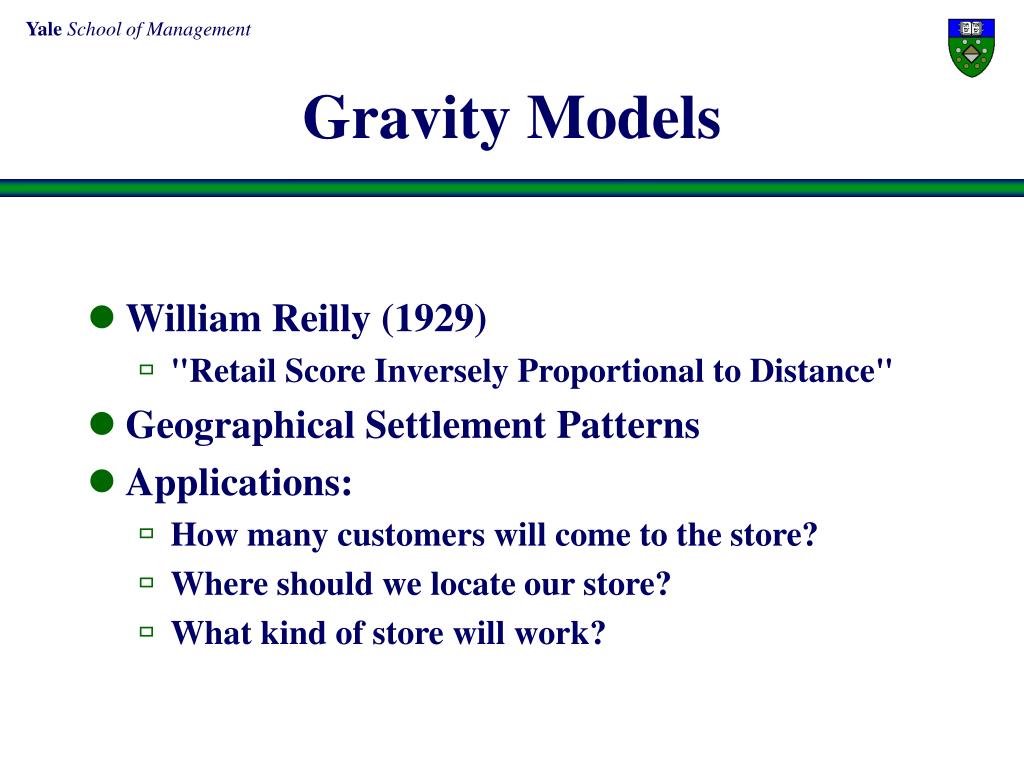 Yale School of Management

Gravity Models

William Reilly (1929)

"Retail Score Inversely Proportional to Distance"

Geographical Settlement Patterns

Applications:

How many customers will come to the store?

Where should we locate our store?

What kind of store will work?